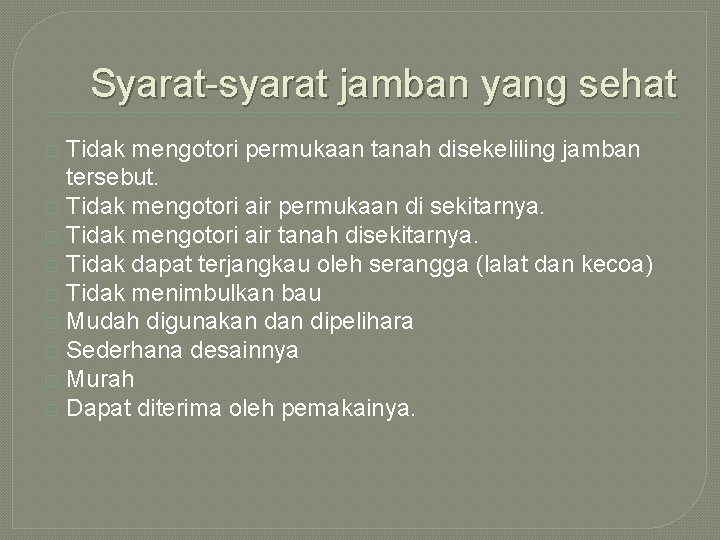 Syarat-syarat jamban yang sehat

Tidak mengotori permukaan tanah disekeliling jamban tersebut.
Tidak mengotori air permukaan di sekitarnya.
Tidak mengotori air tanah disekitarnya.
Tidak dapat terjangkau oleh serangga (lalat dan kecoa)
Tidak menimbulkan bau
Mudah digunakan dan dipelihara
Sederhana desainnya
Murah
Dapat diterima oleh pemakainya.